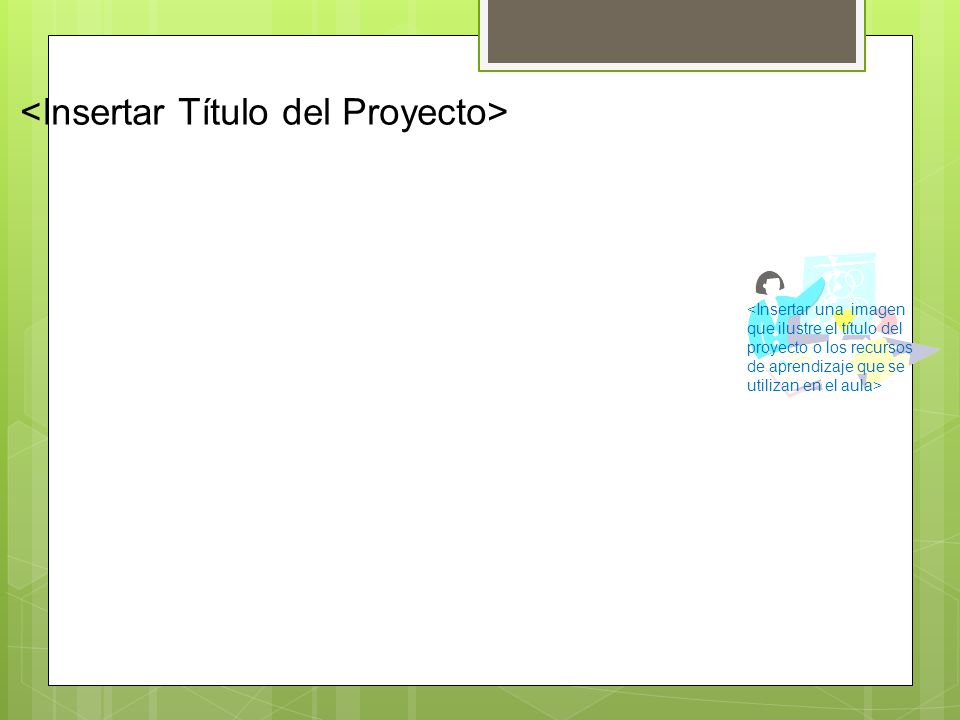 <Insertar Título del Proyecto>

<Insertar una imagen que ilustre el título del proyecto o los recursos de aprendizaje que se utilizan en el aula>